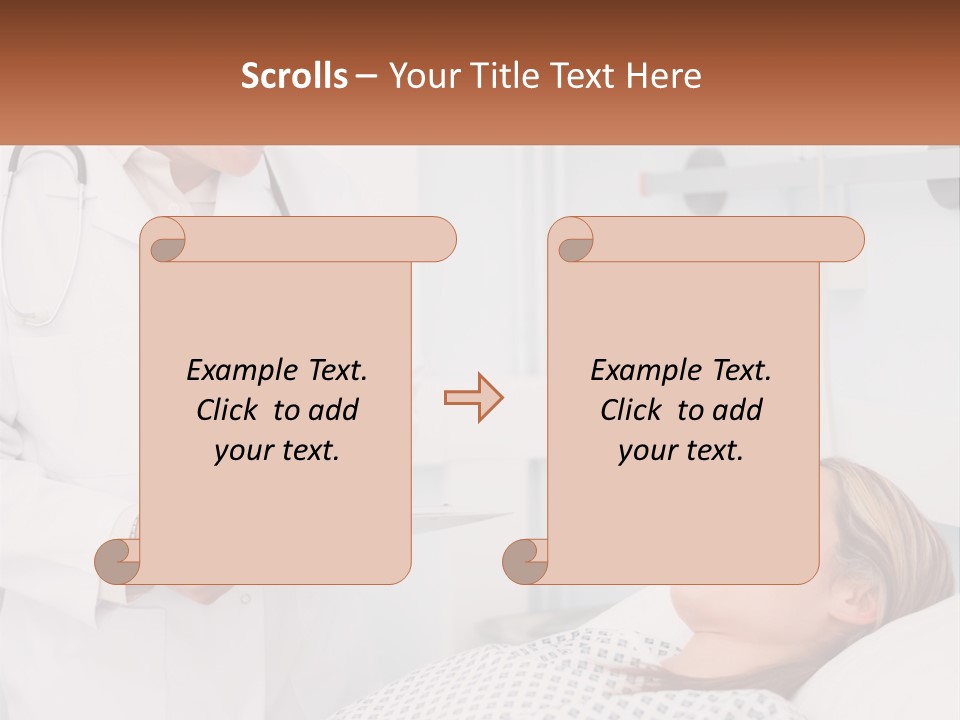 Scrolls – Your Title Text Here

Example Text. Click to add your text.

Example Text. Click to add your text.